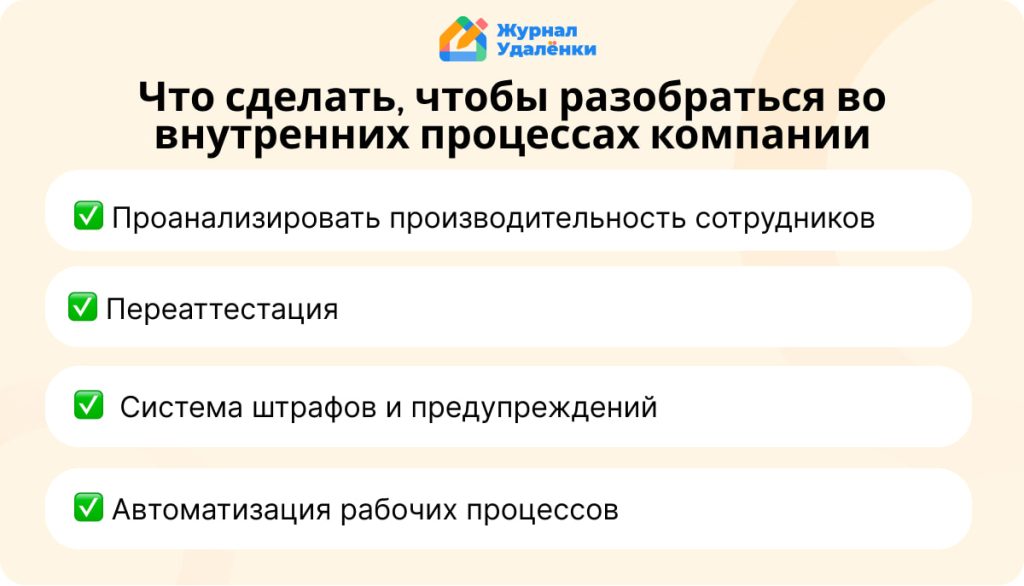 Журнал Удалёнки

Что сделать, чтобы разобраться во внутренних процессах компании

✅ Проанализировать производительность сотрудников

✅ Переаттестация

✅ Система штрафов и предупреждений

✅ Автоматизация рабочих процессов